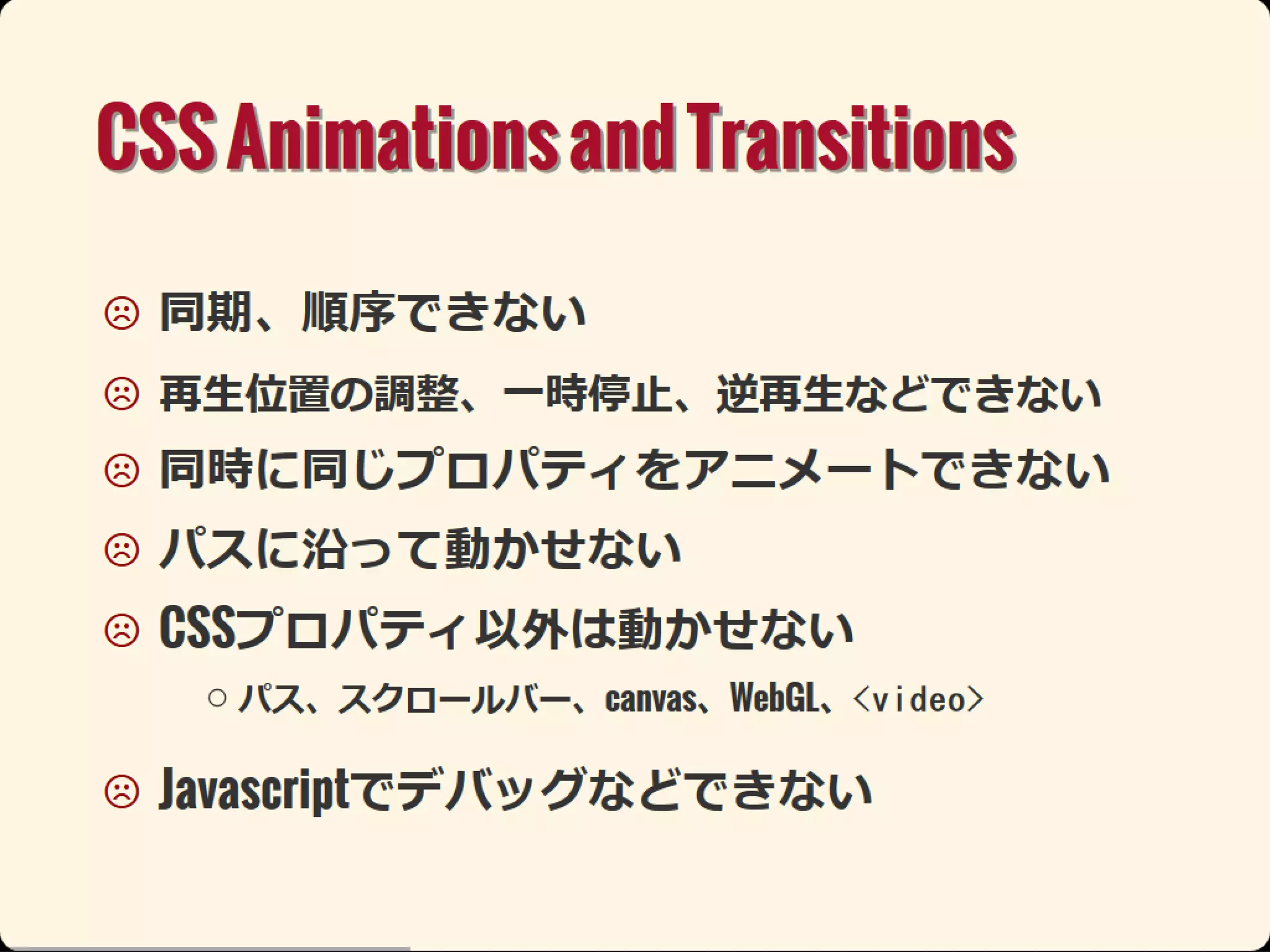 CSS Animations and Transitions

☹ 同期、順序できない

☹ 再生位置の調整、一時停止、逆再生などできない

☹ 同時に同じプロパティをアニメートできない

☹ パスに沿って動かせない

☹ CSSプロパティ以外は動かせない

○ パス、スクロールバー、canvas、WebGL、<video>

☹ Javascriptでデバッグなどできない